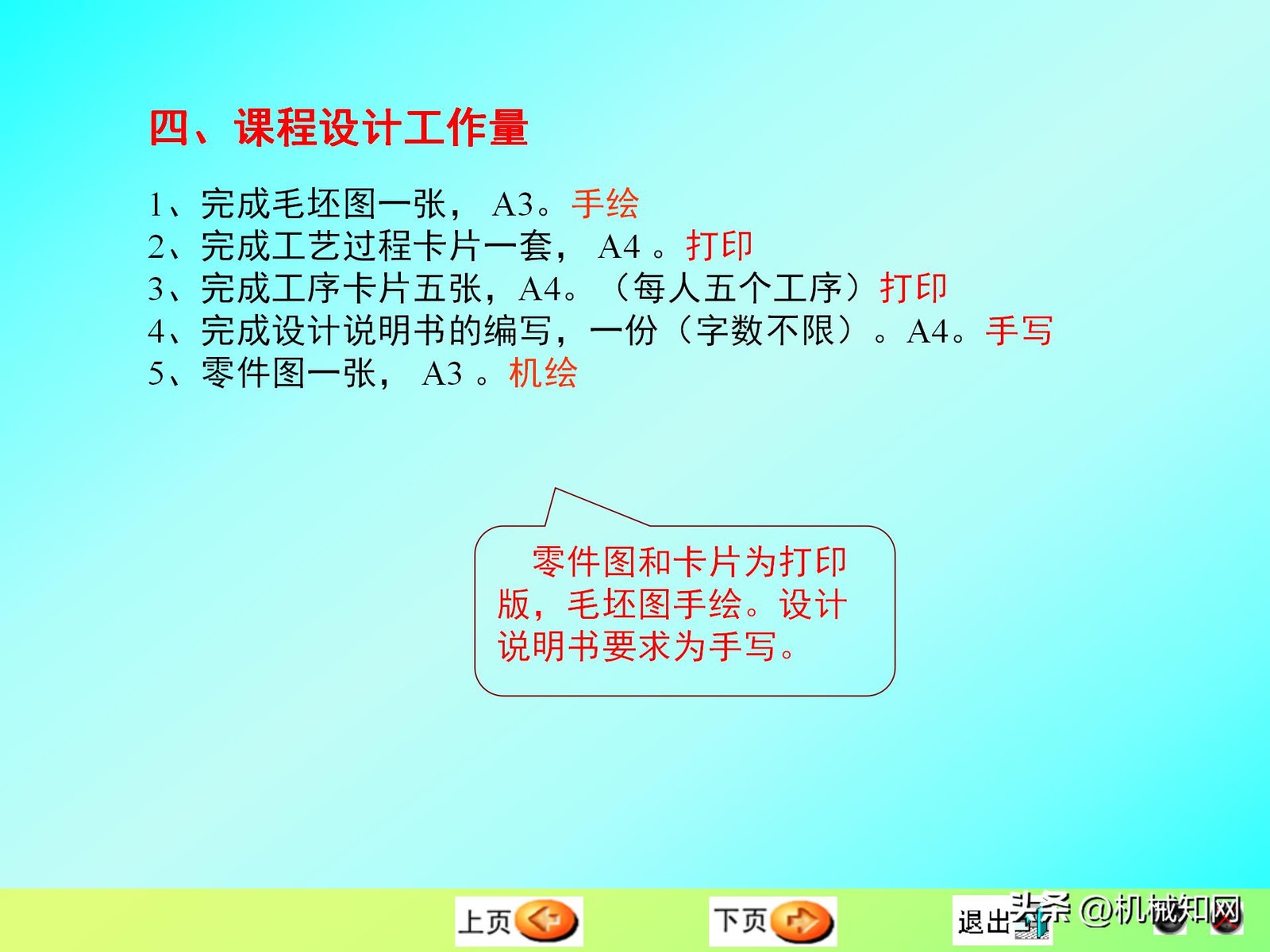 四、课程设计工作量

1、完成毛坯图一张， A3。手绘
2、完成工艺过程卡片一套， A4 。打印
3、完成工序卡片五张，A4。（每人五个工序）打印
4、完成设计说明书的编写，一份（字数不限）。A4。手写
5、零件图一张， A3 。机绘

零件图和卡片为打印版，毛坯图手绘。设计说明书要求为手写。

上页 下页 退出

头条 @机械知网